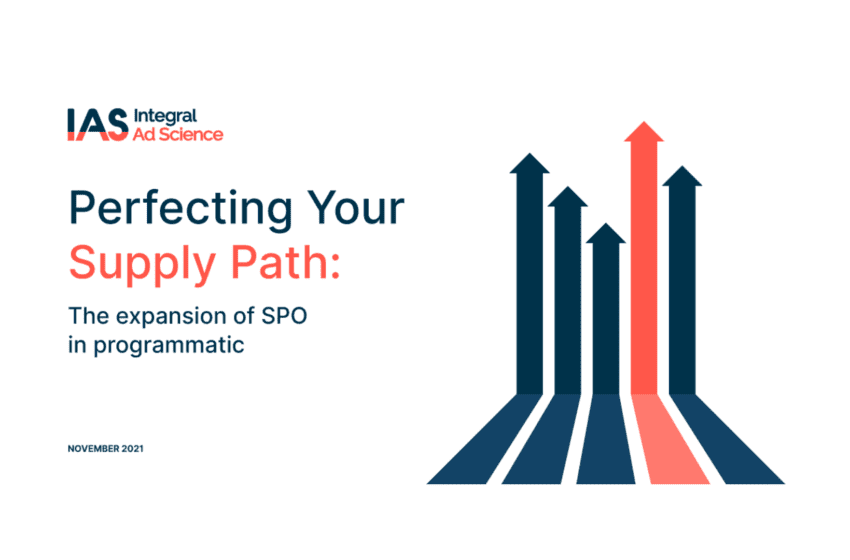 IAS Integral Ad Science

Perfecting Your Supply Path:

The expansion of SPO in programmatic

NOVEMBER 2021